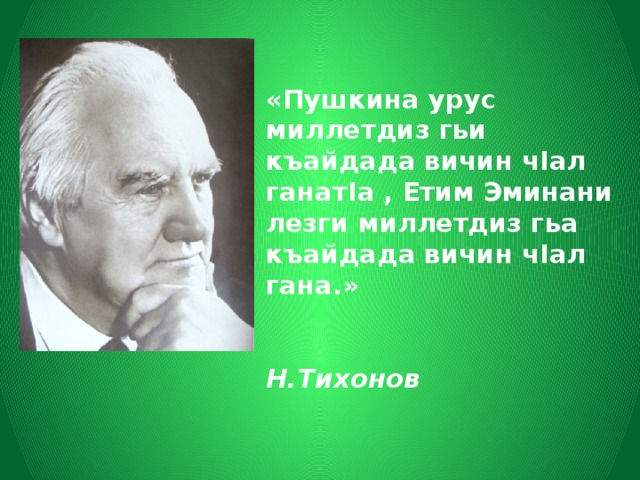 «Пушкина урус миллетдиз гьи къайдада вичин чIал ганатIа , Етим Эминани лезги миллетдиз гьа къайдада вичин чIал гана.»

Н.Тихонов